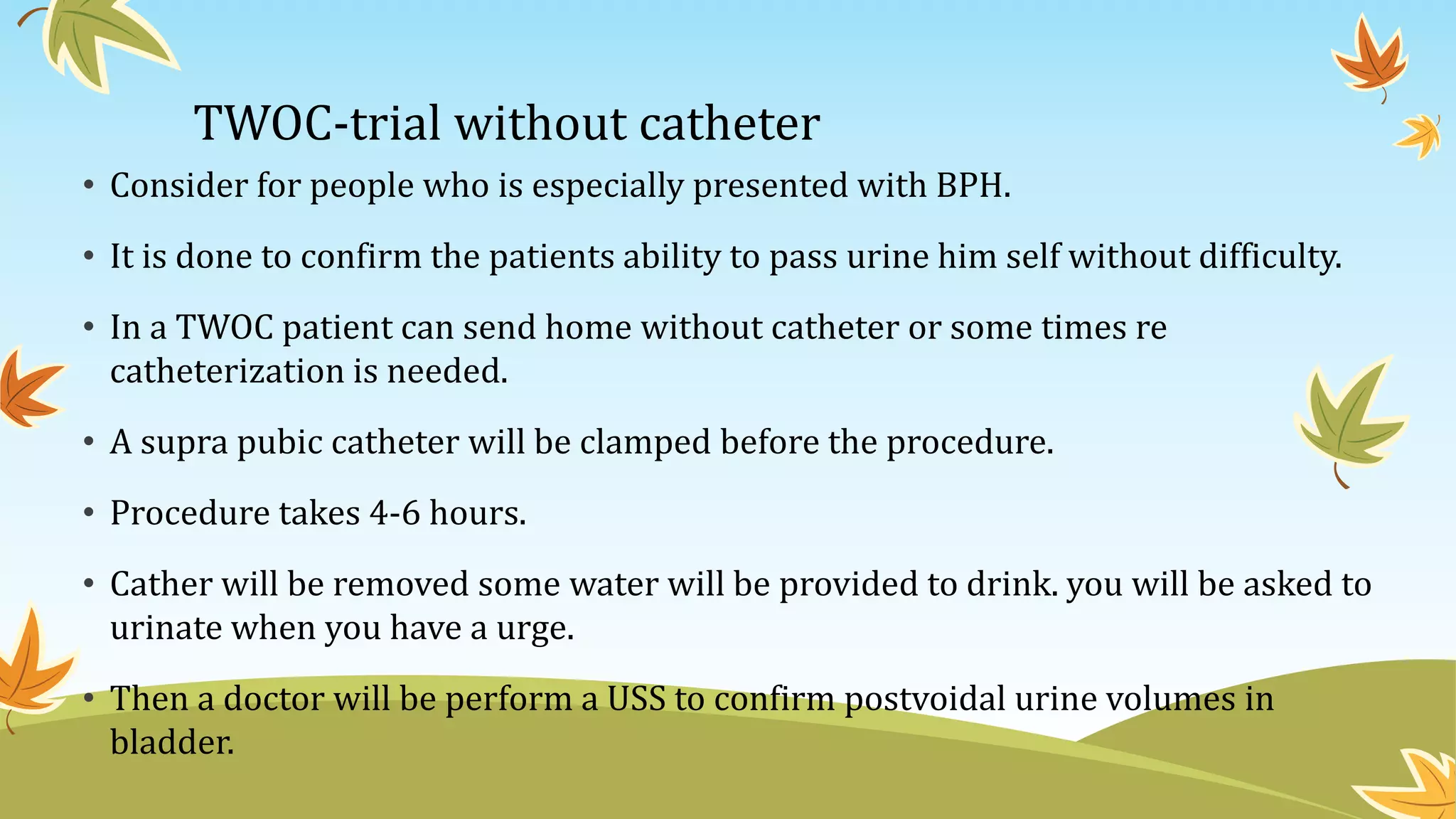 TWOC-trial without catheter

• Consider for people who is especially presented with BPH.

• It is done to confirm the patients ability to pass urine him self without difficulty.

• In a TWOC patient can send home without catheter or some times re catheterization is needed.

• A supra pubic catheter will be clamped before the procedure.

• Procedure takes 4-6 hours.

• Cather will be removed some water will be provided to drink. you will be asked to urinate when you have a urge.

• Then a doctor will be perform a USS to confirm postvoidal urine volumes in bladder.